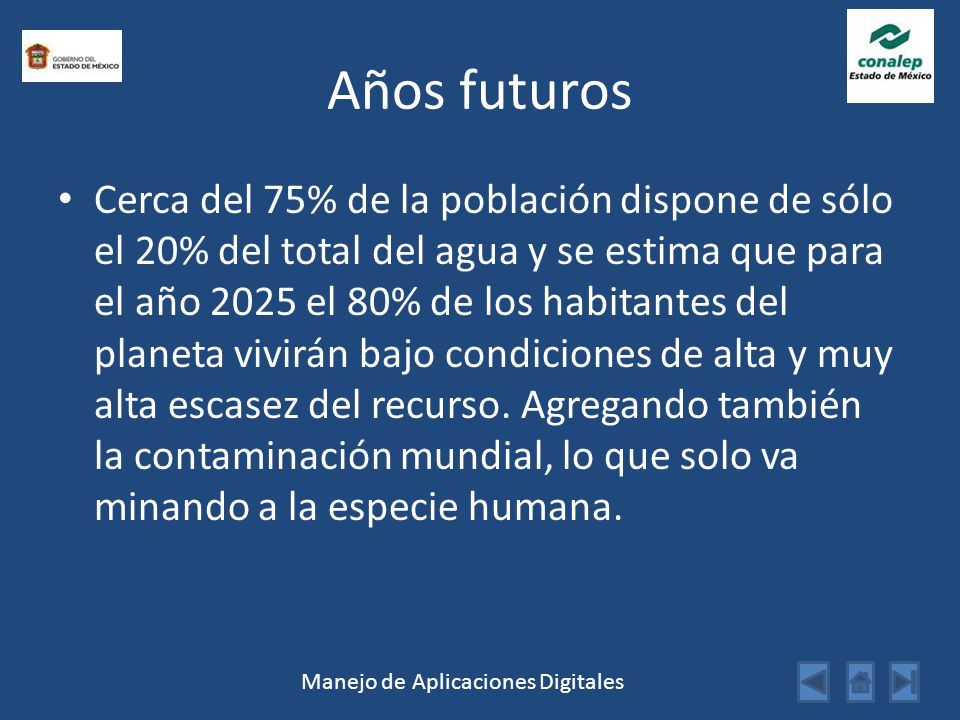 GOBIERNO DEL ESTADO DE MÉXICO

conalep Estado de México

Años futuros

• Cerca del 75% de la población dispone de sólo el 20% del total del agua y se estima que para el año 2025 el 80% de los habitantes del planeta vivirán bajo condiciones de alta y muy alta escasez del recurso. Agregando también la contaminación mundial, lo que solo va minando a la especie humana.

Manejo de Aplicaciones Digitales